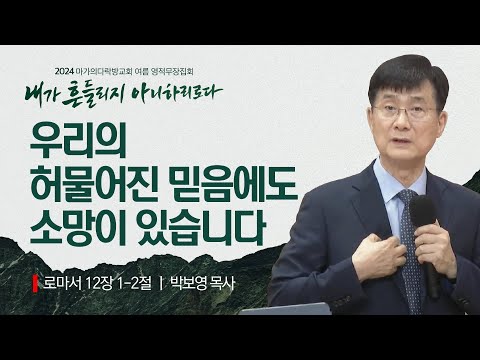 2024 마가의다락방교회 여름 영적무장집회
내가 흔들리지 아니하리로다

우리의
허물어진 믿음에도
소망이 있습니다

로마서 12장 1-2절 | 박보영 목사